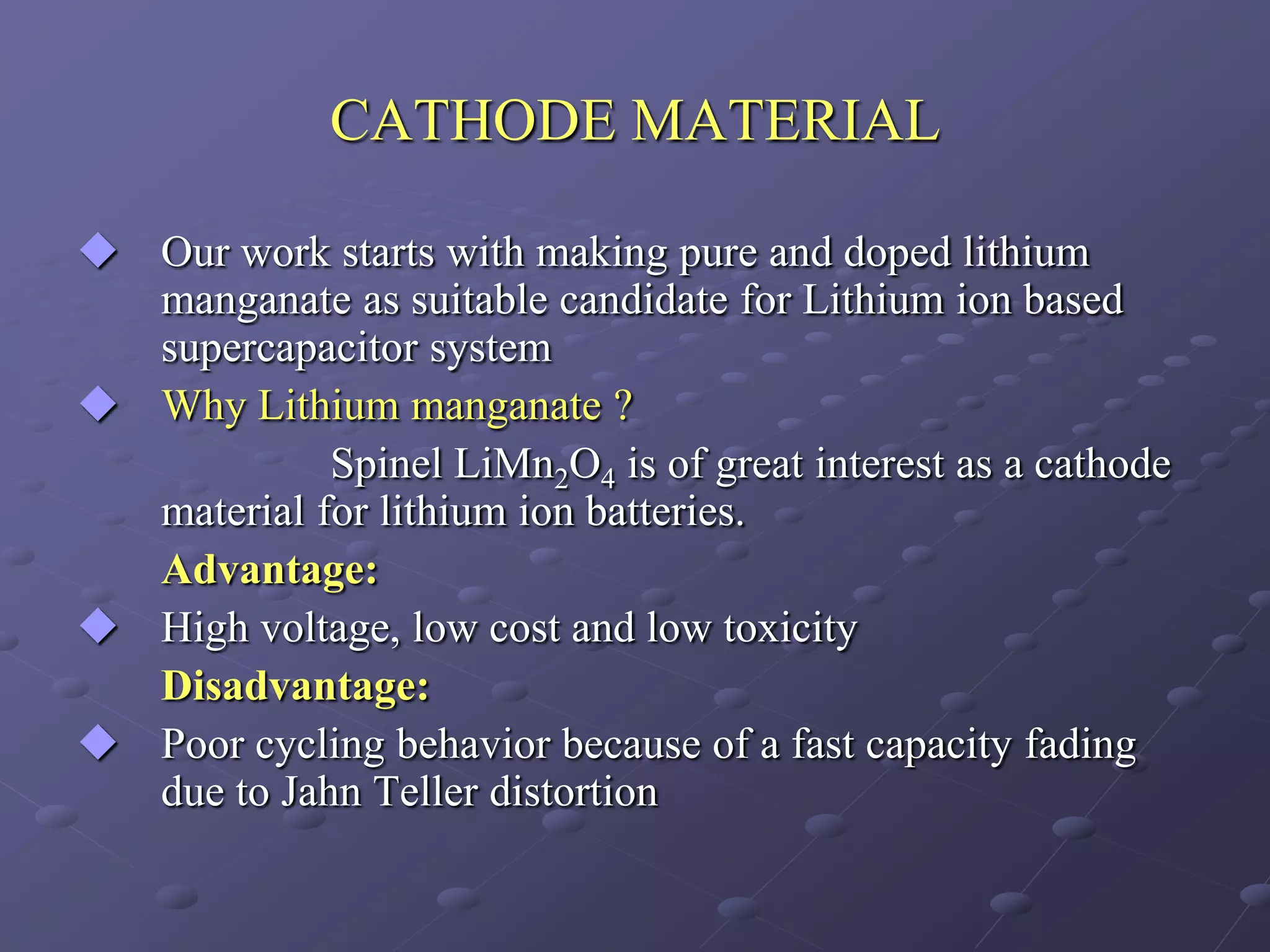 CATHODE MATERIAL

Our work starts with making pure and doped lithium manganate as suitable candidate for Lithium ion based supercapacitor system

Why Lithium manganate ?

Spinel $LiMn_2O_4$ is of great interest as a cathode material for lithium ion batteries.

Advantage:

High voltage, low cost and low toxicity

Disadvantage:

Poor cycling behavior because of a fast capacity fading due to Jahn Teller distortion